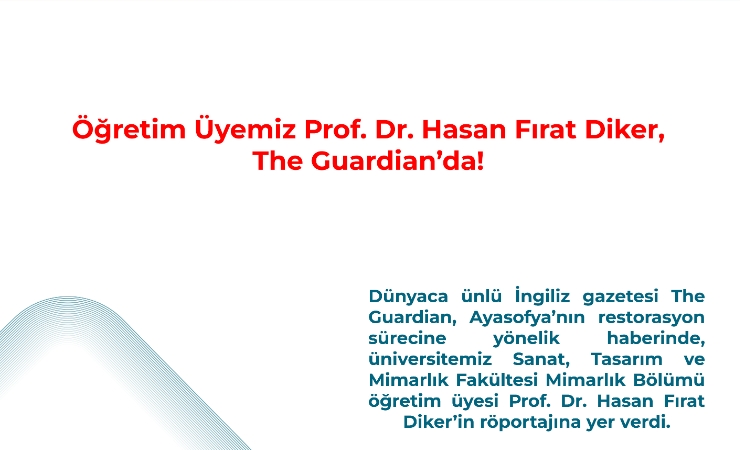 Öğretim Üyemiz Prof. Dr. Hasan Fırat Diker, The Guardian'da!

Dünyaca ünlü İngiliz gazetesi The Guardian, Ayasofya'nın restorasyon sürecine yönelik haberinde, üniversitemiz Sanat, Tasarım ve Mimarlık Fakültesi Mimarlık Bölümü öğretim üyesi Prof. Dr. Hasan Fırat Diker'in röportajına yer verdi.